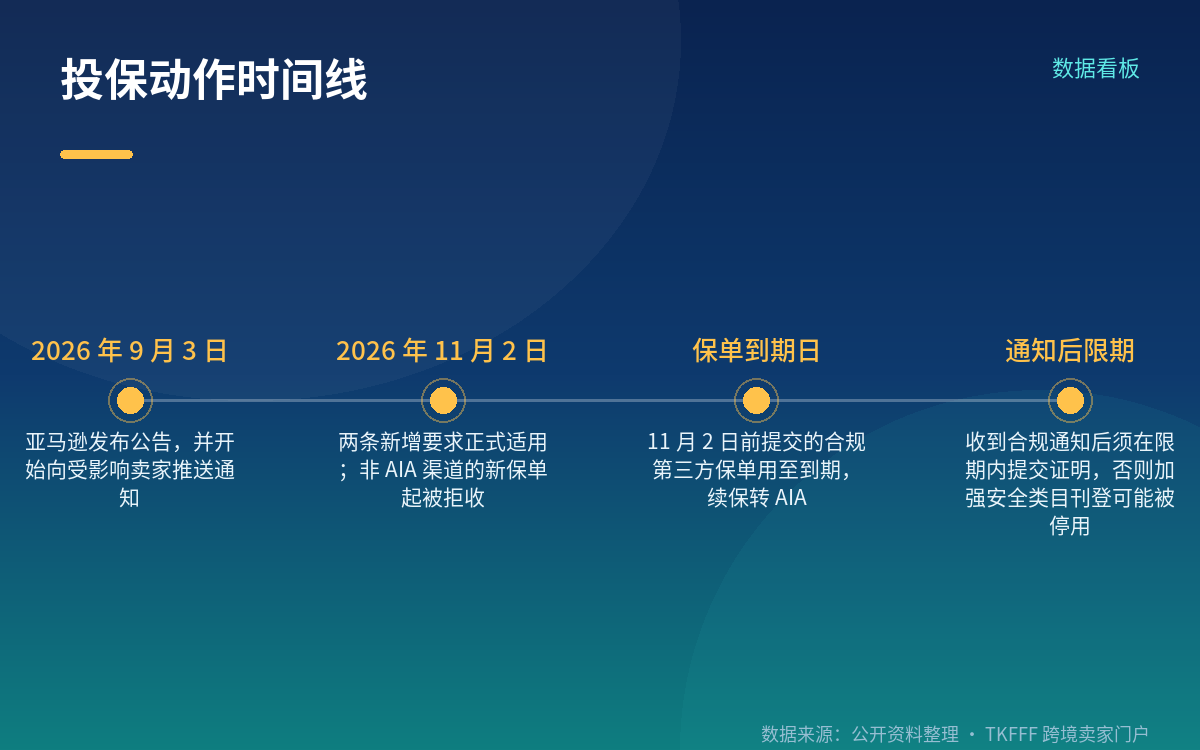 投保动作时间线

数据看板

2026 年 9 月 3 日

亚马逊发布公告，并开始向受影响卖家推送通知

2026 年 11 月 2 日

两条新增要求正式适用；非 AIA 渠道的新保单起被拒收

保单到期日

11 月 2 日前提交的合规第三方保单用至到期，续保转 AIA

通知后限期

收到合规通知后须在限期内提交证明，否则加强安全类目刊登可能被停用

数据来源：公开资料整理 · TKFFF 跨境卖家门户